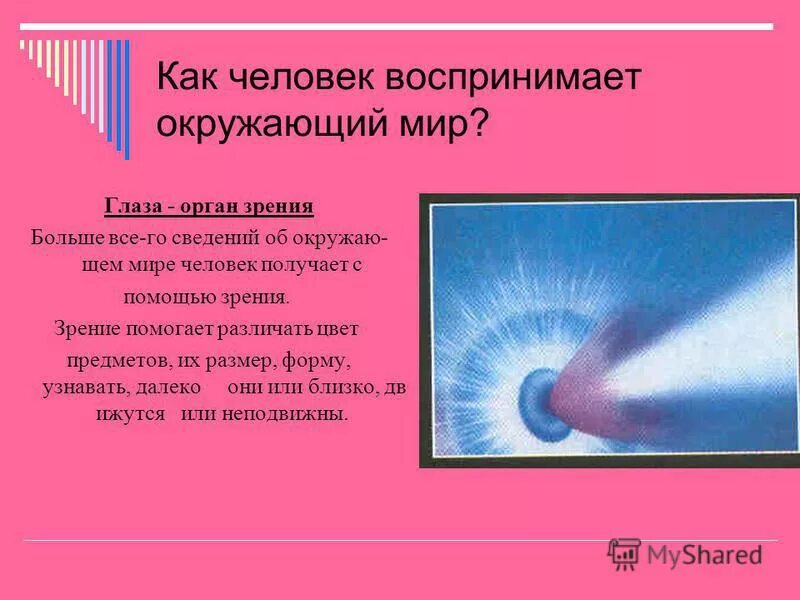 Как человек воспринимает окружающий мир?

Глаза - орган зрения

Больше все-го сведений об окружающем мире человек получает с помощью зрения.

Зрение помогает различать цвет предметов, их размер, форму, узнавать, далеко они или близко, дв ижутся или неподвижны.

MyShared